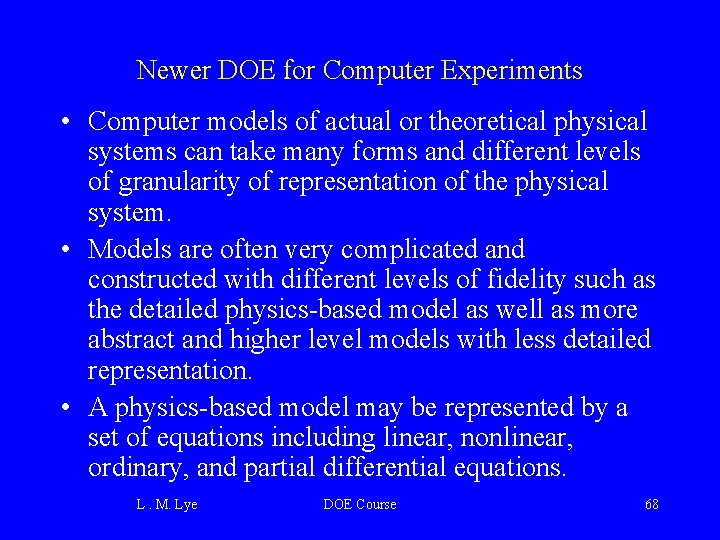 Newer DOE for Computer Experiments

• Computer models of actual or theoretical physical systems can take many forms and different levels of granularity of representation of the physical system.

• Models are often very complicated and constructed with different levels of fidelity such as the detailed physics-based model as well as more abstract and higher level models with less detailed representation.

• A physics-based model may be represented by a set of equations including linear, nonlinear, ordinary, and partial differential equations.

L . M. Lye DOE Course 68